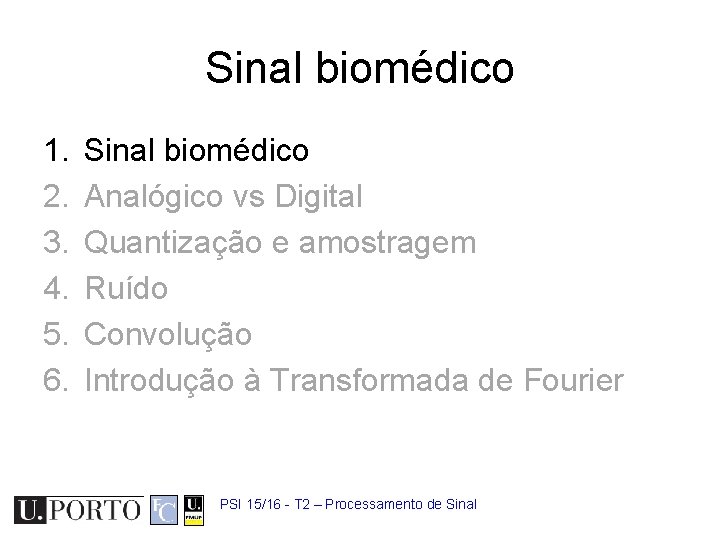 Sinal biomédico

1. Sinal biomédico
2. Analógico vs Digital
3. Quantização e amostragem
4. Ruído
5. Convolução
6. Introdução à Transformada de Fourier

U.PORTO FC U. FMUP PSI 15/16 - T2 – Processamento de Sinal